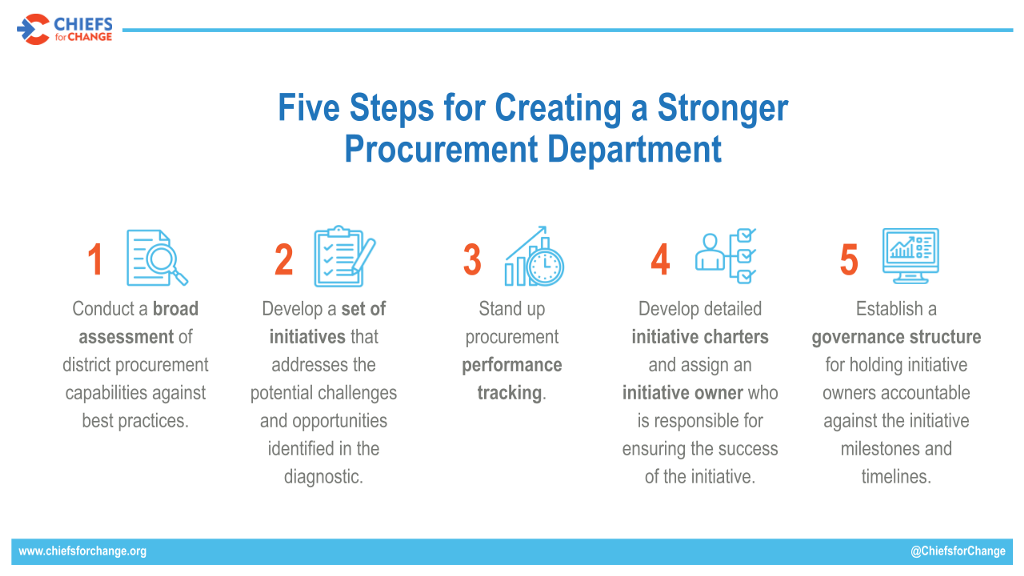 CHIEFS for CHANGE

Five Steps for Creating a Stronger Procurement Department

1

Conduct a broad assessment of district procurement capabilities against best practices.

2

Develop a set of initiatives that addresses the potential challenges and opportunities identified in the diagnostic.

3

Stand up procurement performance tracking.

4

Develop detailed initiative charters and assign an initiative owner who is responsible for ensuring the success of the initiative.

5

Establish a governance structure for holding initiative owners accountable against the initiative milestones and timelines.

www.chiefsforchange.org

@ChiefsforChange